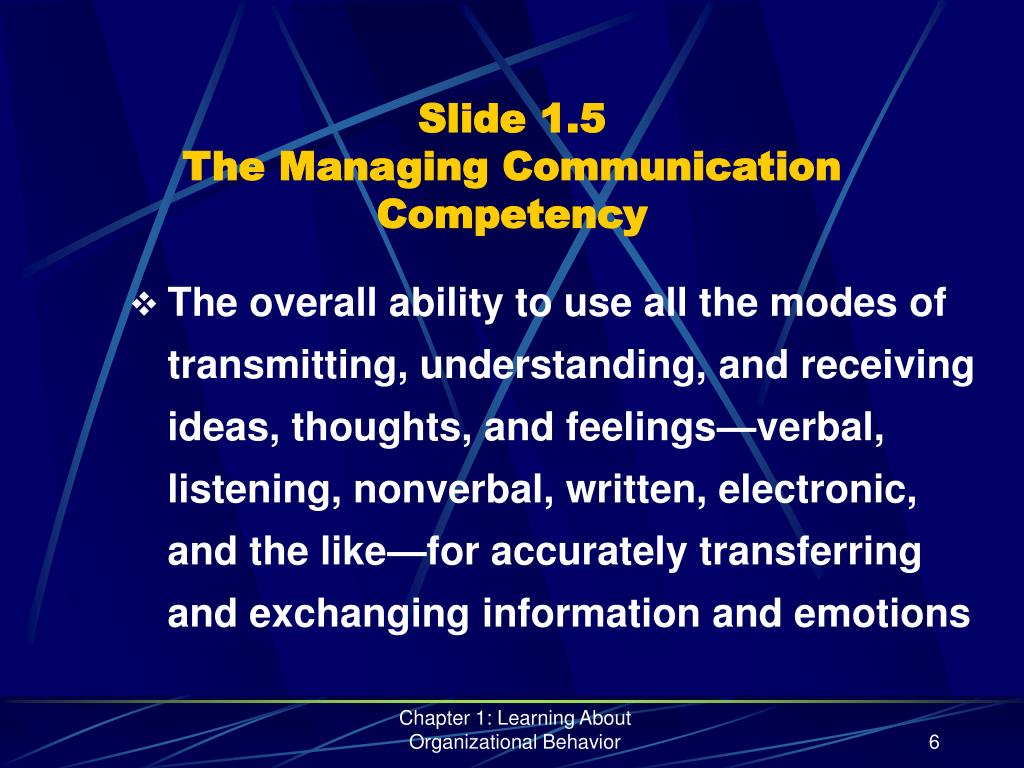 Slide 1.5
The Managing Communication Competency

❖ The overall ability to use all the modes of transmitting, understanding, and receiving ideas, thoughts, and feelings—verbal, listening, nonverbal, written, electronic, and the like—for accurately transferring and exchanging information and emotions

Chapter 1: Learning About Organizational Behavior

6